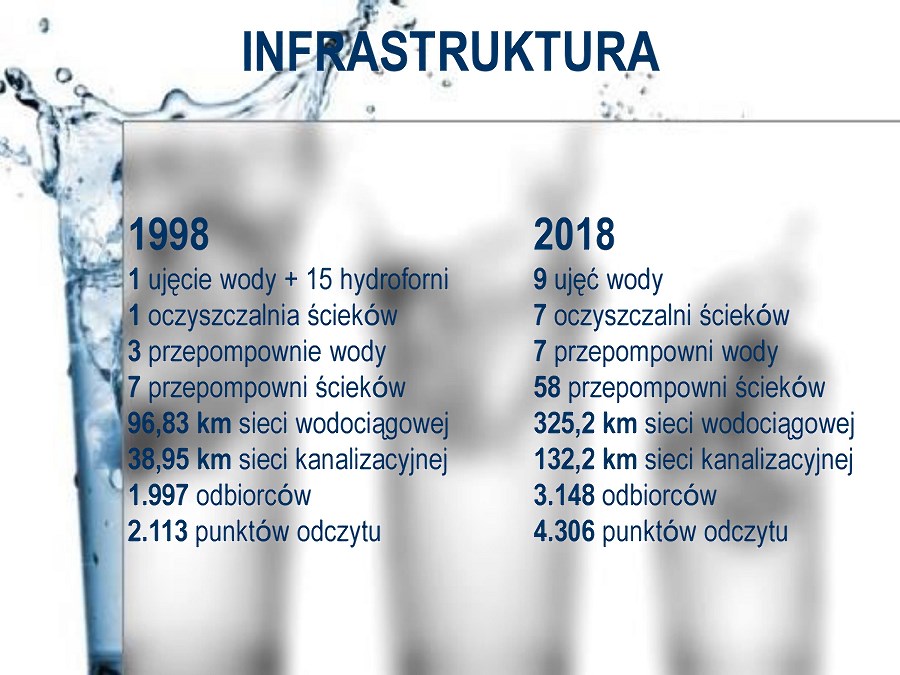 INFRASTRUKTURA

1998
1 ujęcie wody + 15 hydroforni
1 oczyszczalnia ścieków
3 przepompownie wody
7 przepompowni ścieków
96,83 km sieci wodociągowej
38,95 km sieci kanalizacyjnej
1.997 odbiorców
2.113 punktów odczytu

2018
9 ujęć wody
7 oczyszczalni ścieków
7 przepompowni wody
58 przepompowni ścieków
325,2 km sieci wodociągowej
132,2 km sieci kanalizacyjnej
3.148 odbiorców
4.306 punktów odczytu